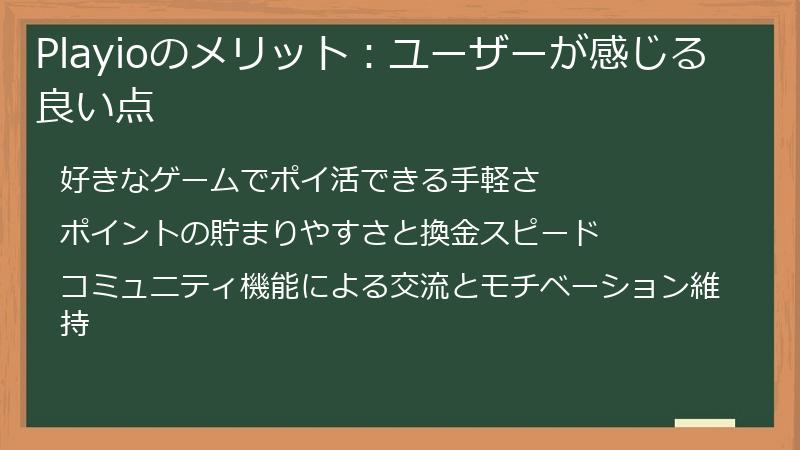 Playioのメリット：ユーザーが感じる良い点

好きなゲームでポイ活できる手軽さ

ポイントの貯まりやすさと換金スピード

コミュニティ機能による交流とモチベーション維持